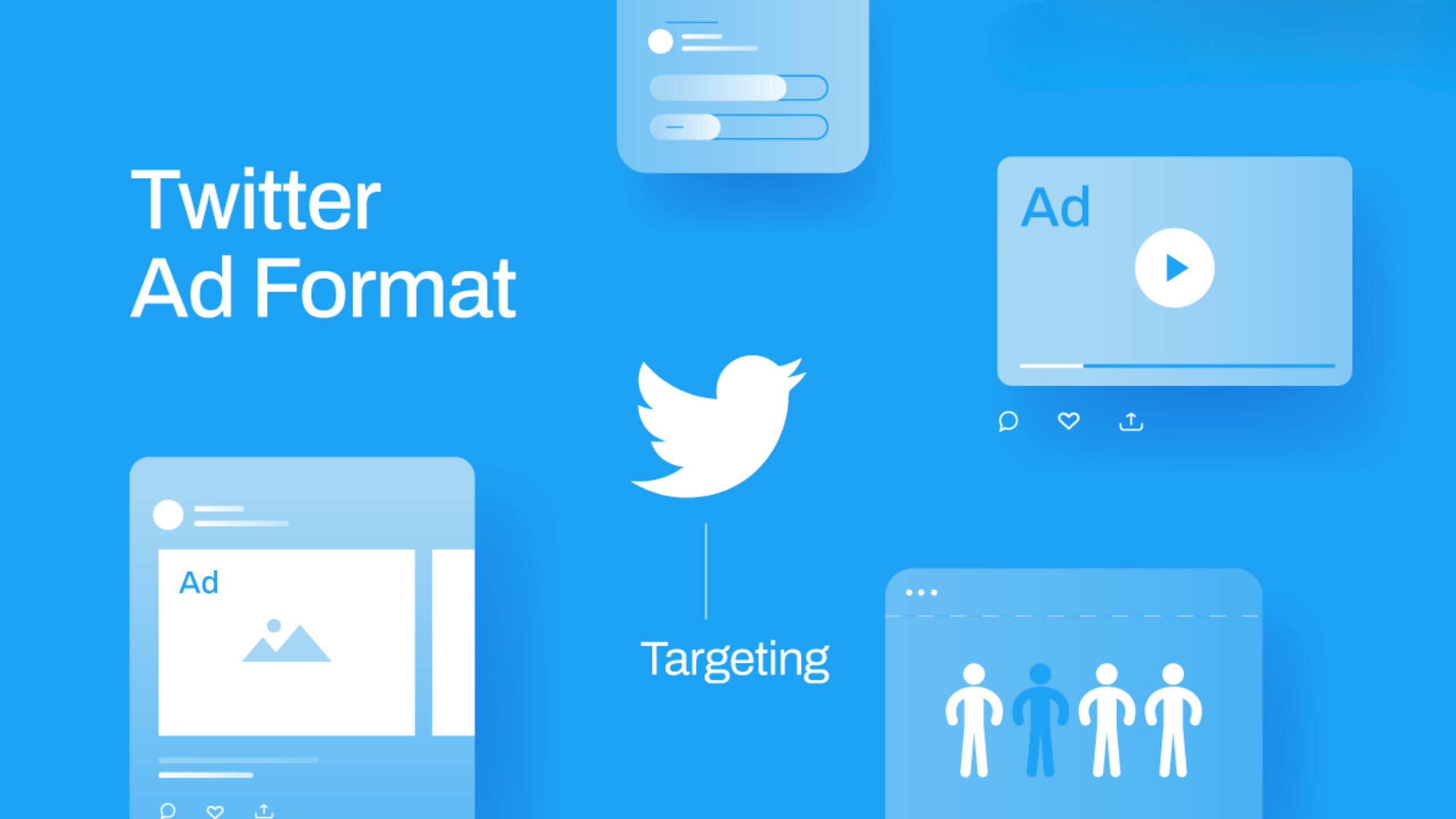 Twitter
Ad Format

Ad

Ad

Targeting